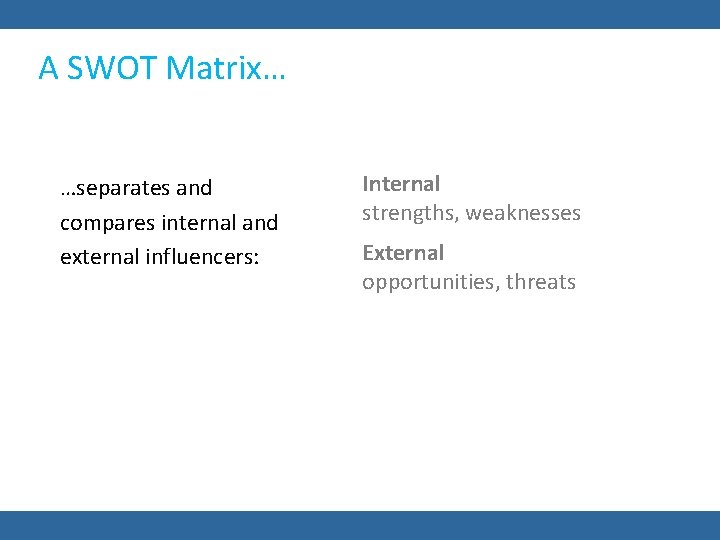 A SWOT Matrix…

…separates and compares internal and external influencers:

Internal
strengths, weaknesses

External
opportunities, threats